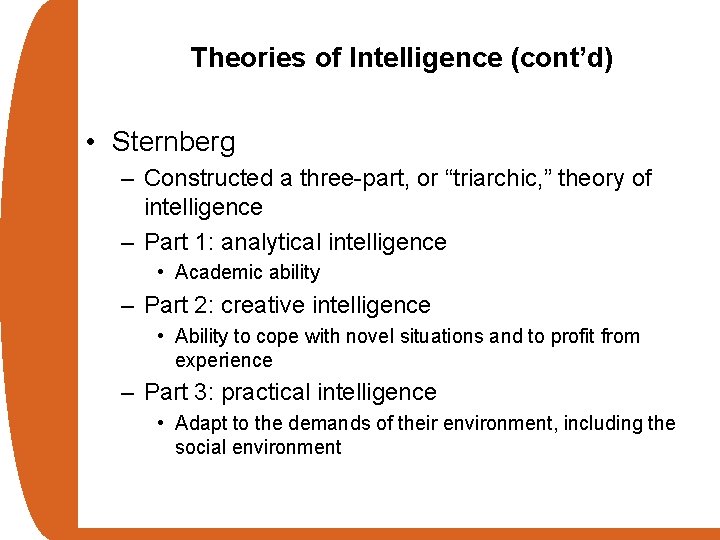 Theories of Intelligence (cont’d)

• Sternberg
– Constructed a three-part, or “triarchic,” theory of intelligence
– Part 1: analytical intelligence
• Academic ability
– Part 2: creative intelligence
• Ability to cope with novel situations and to profit from experience
– Part 3: practical intelligence
• Adapt to the demands of their environment, including the social environment